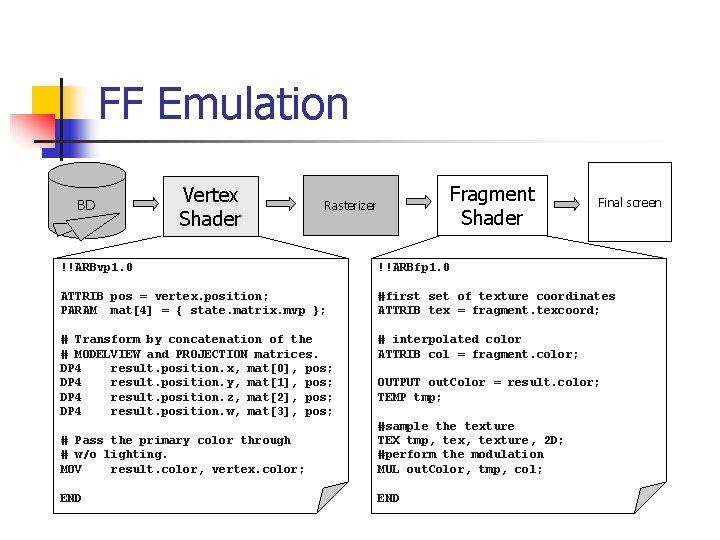 FF Emulation

BD

Vertex Shader

Rasterizer

Fragment Shader

Final screen

!!ARBvp1.0

ATTRIB pos = vertex.position;
PARAM mat[4] = { state.matrix.mvp };

# Transform by concatenation of the
# MODELVIEW and PROJECTION matrices.
DP4 result.position.x, mat[0], pos;
DP4 result.position.y, mat[1], pos;
DP4 result.position.z, mat[2], pos;
DP4 result.position.w, mat[3], pos;

# Pass the primary color through
# w/o lighting.
MOV result.color, vertex.color;

END

!!ARBfp1.0

#first set of texture coordinates
ATTRIB tex = fragment.texcoord;

# interpolated color
ATTRIB col = fragment.color;

OUTPUT outColor = result.color;
TEMP tmp;

#sample the texture
TEX tmp, tex, texture, 2D;
#perform the modulation
MUL outColor, tmp, col;

END